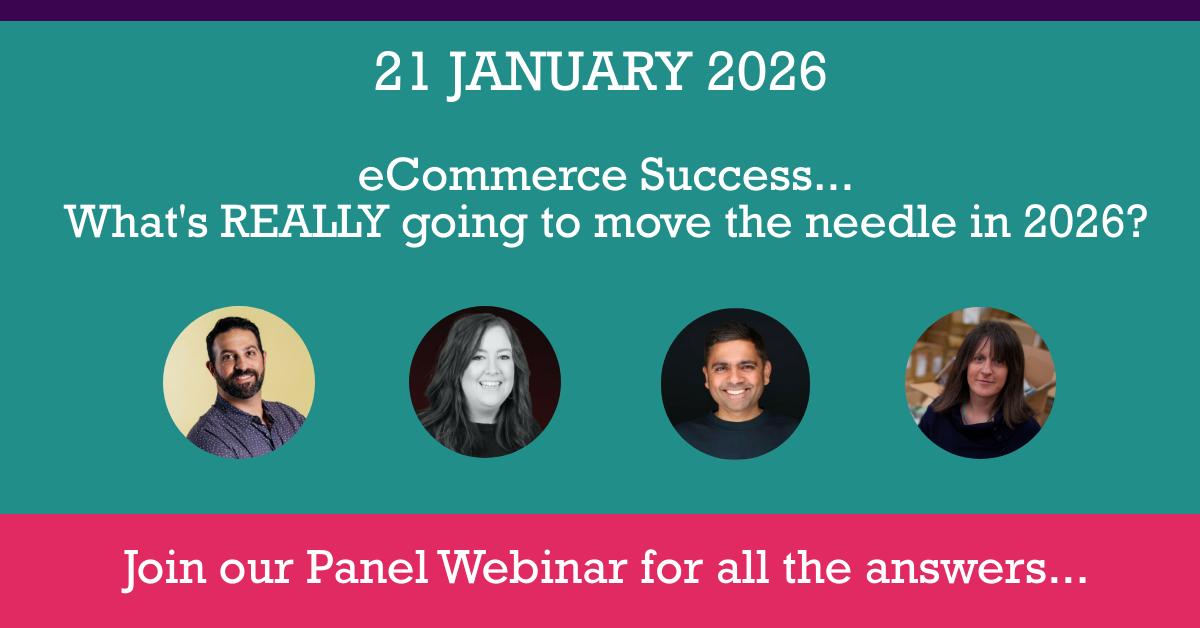 21 JANUARY 2026

eCommerce Success...
What's REALLY going to move the needle in 2026?

Join our Panel Webinar for all the answers...